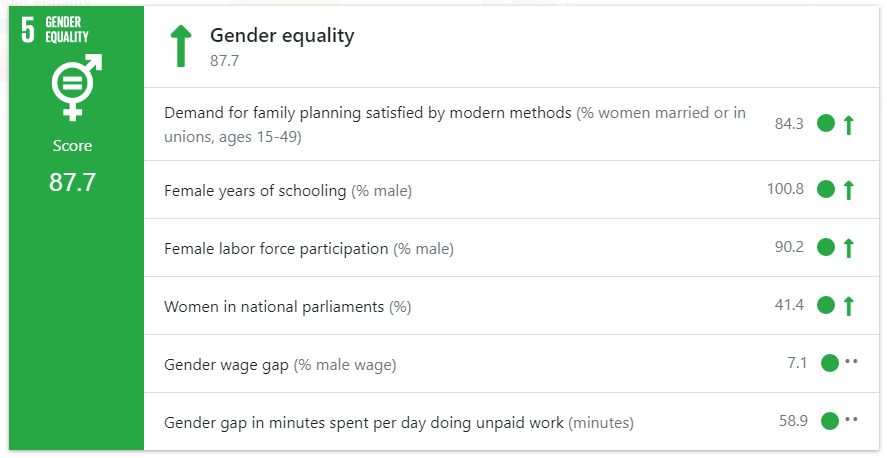 5 GENDER EQUALITY

Score

87.7

Gender equality
87.7

| | |
|---|---|
| Demand for family planning satisfied by modern methods (% women married or in unions, ages 15-49) | 84.3 |
| Female years of schooling (% male) | 100.8 |
| Female labor force participation (% male) | 90.2 |
| Women in national parliaments (%) | 41.4 |
| Gender wage gap (% male wage) | 7.1 |
| Gender gap in minutes spent per day doing unpaid work (minutes) | 58.9 |